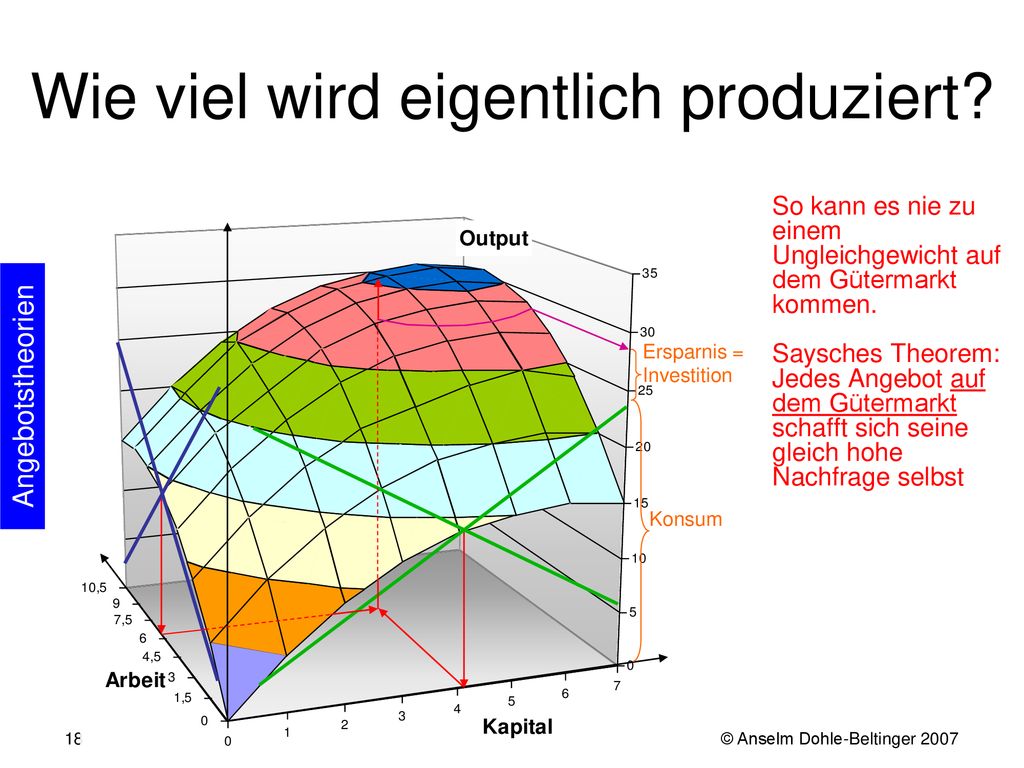 Wie viel wird eigentlich produziert?

Angebotstheorien

Output

35
30
25
20
15
10
5
0

Ersparnis = Investition

Konsum

10,5
9
7,5
6
4,5
3
1,5
0

Arbeit

0 1 2 3 4 5 6 7

Kapital

So kann es nie zu einem Ungleichgewicht auf dem Gütermarkt kommen.

Saysches Theorem: Jedes Angebot auf dem Gütermarkt schafft sich seine gleich hohe Nachfrage selbst

18

© Anselm Dohle-Beltinger 2007